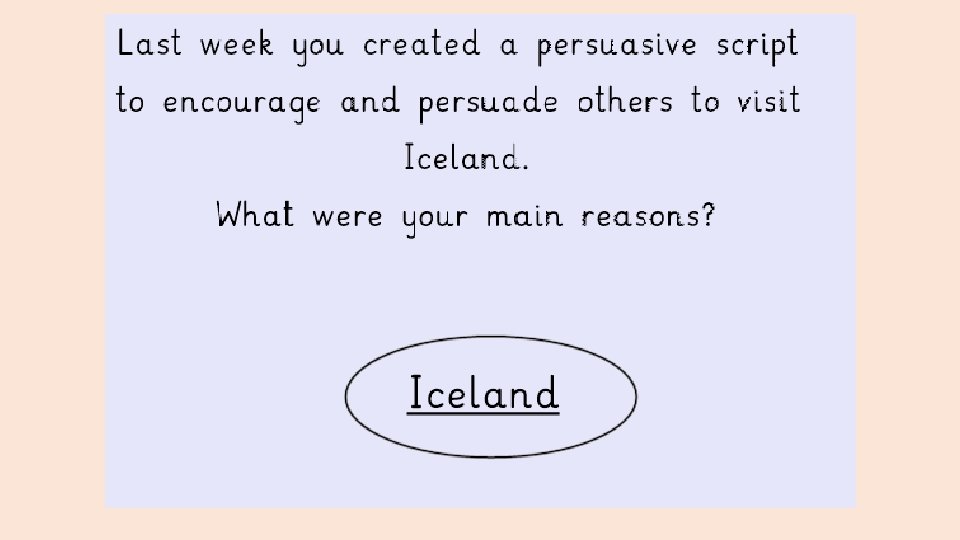 Last week you created a persuasive script to encourage and persuade others to visit Iceland.
What were your main reasons?

Iceland